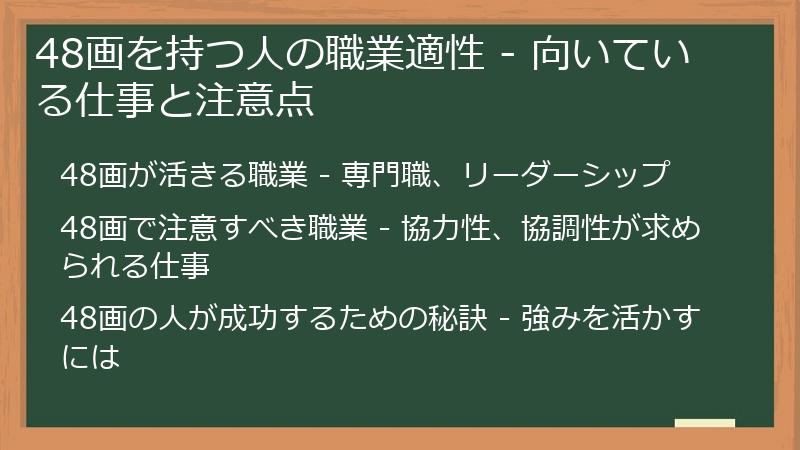 48画を持つ人の職業適性 - 向いている仕事と注意点

48画が活きる職業 - 専門職、リーダーシップ

48画で注意すべき職業 - 協力性、協調性が求められる仕事

48画の人が成功するための秘訣 - 強みを活かすには